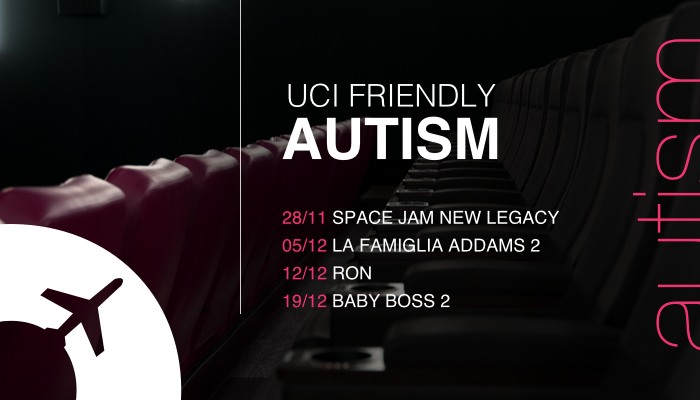 UCI FRIENDLY
AUTISM

28/11 SPACE JAM NEW LEGACY
05/12 LA FAMIGLIA ADDAMS 2
12/12 RON
19/12 BABY BOSS 2

autism